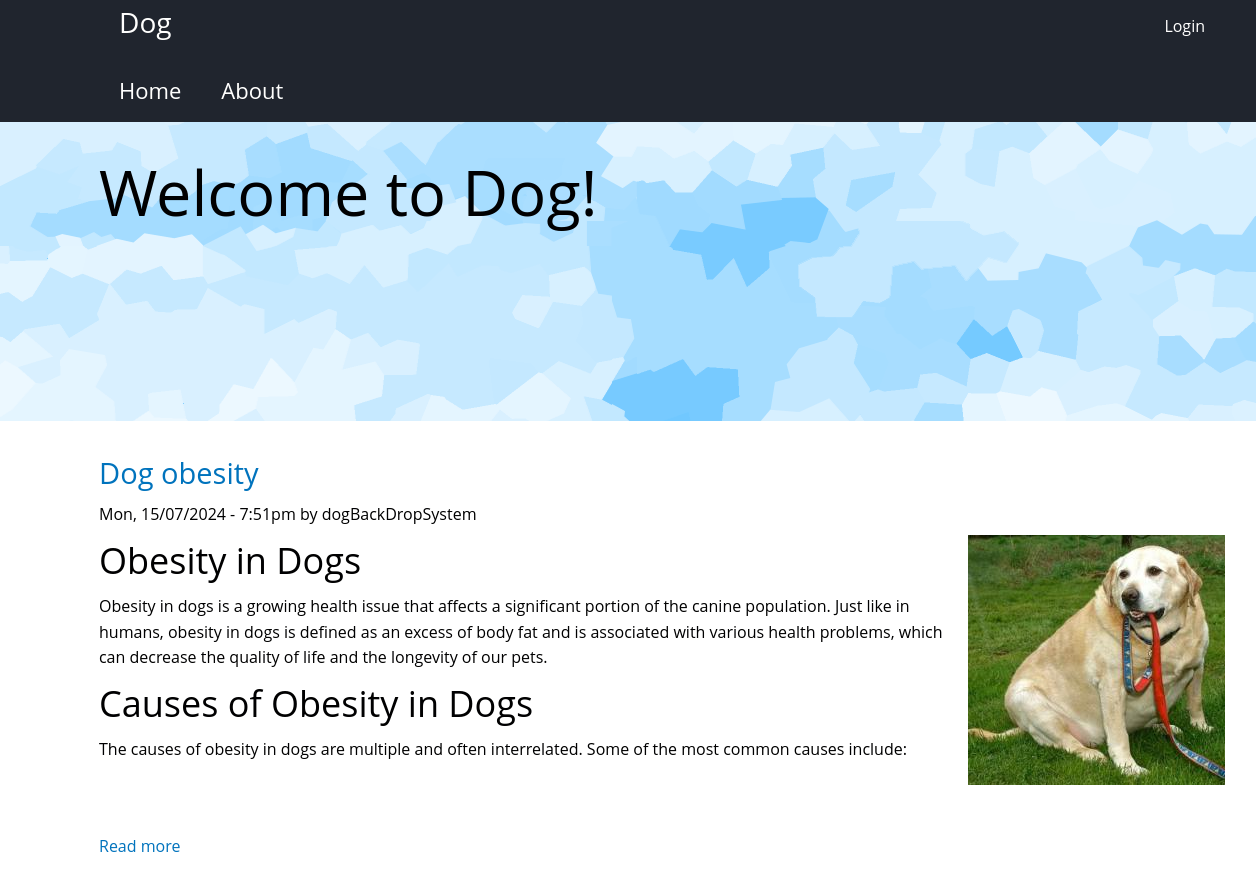 Dog

Login

Home About

Welcome to Dog!

Dog obesity

Mon, 15/07/2024 - 7:51pm by dogBackDropSystem

Obesity in Dogs

Obesity in dogs is a growing health issue that affects a significant portion of the canine population. Just like in humans, obesity in dogs is defined as an excess of body fat and is associated with various health problems, which can decrease the quality of life and the longevity of our pets.

Causes of Obesity in Dogs

The causes of obesity in dogs are multiple and often interrelated. Some of the most common causes include:

Read more